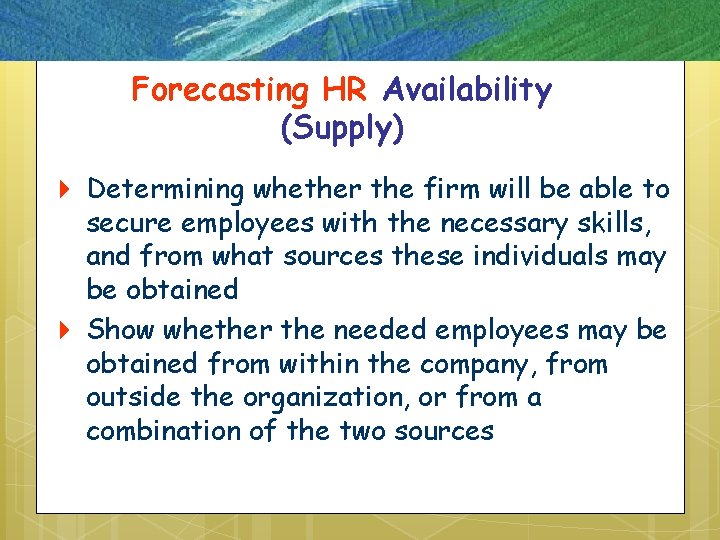 Forecasting HR Availability (Supply)

Determining whether the firm will be able to secure employees with the necessary skills, and from what sources these individuals may be obtained

Show whether the needed employees may be obtained from within the company, from outside the organization, or from a combination of the two sources